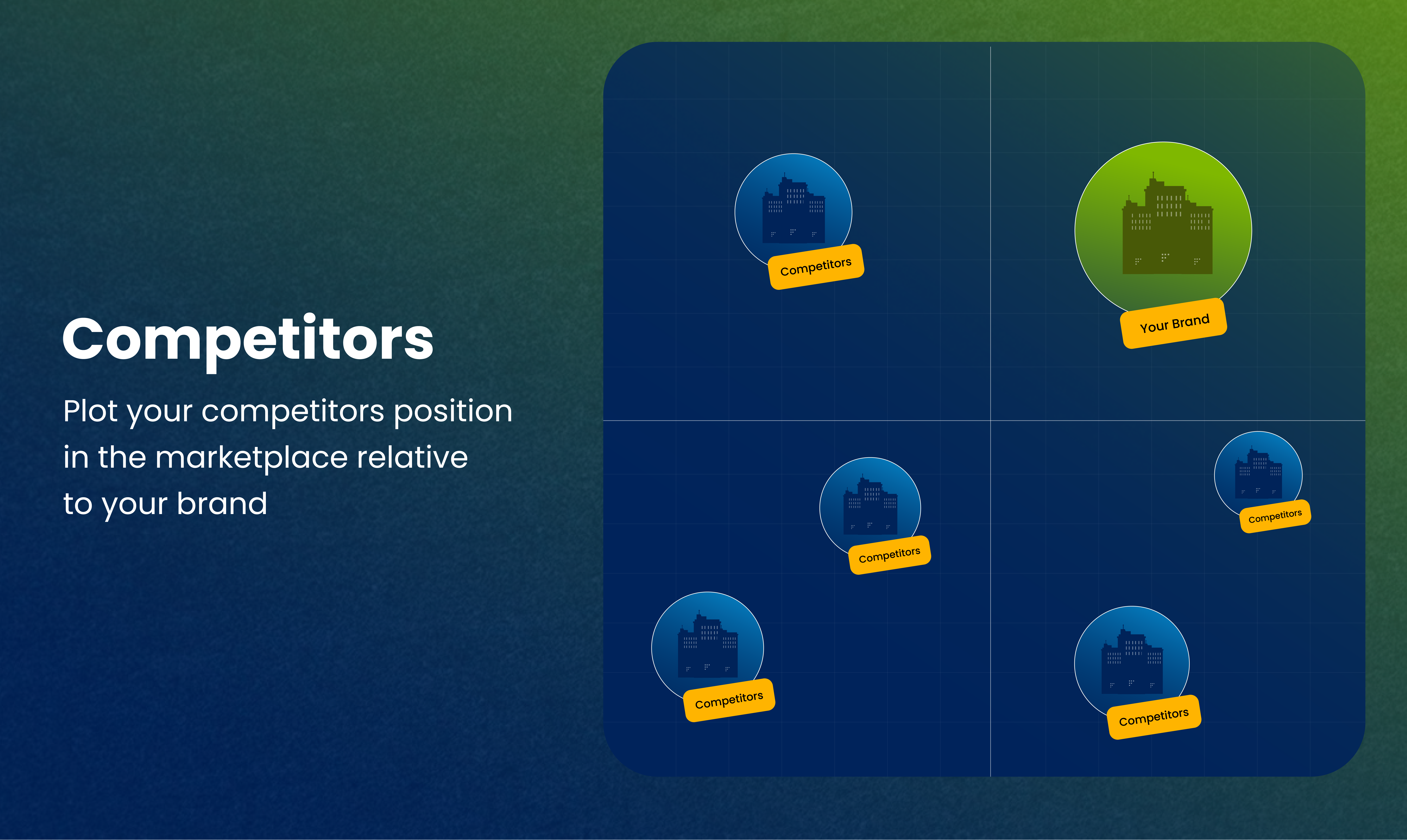 Competitors

Plot your competitors position in the marketplace relative to your brand

Competitors

Your Brand

Competitors

Competitors

Competitors

Competitors